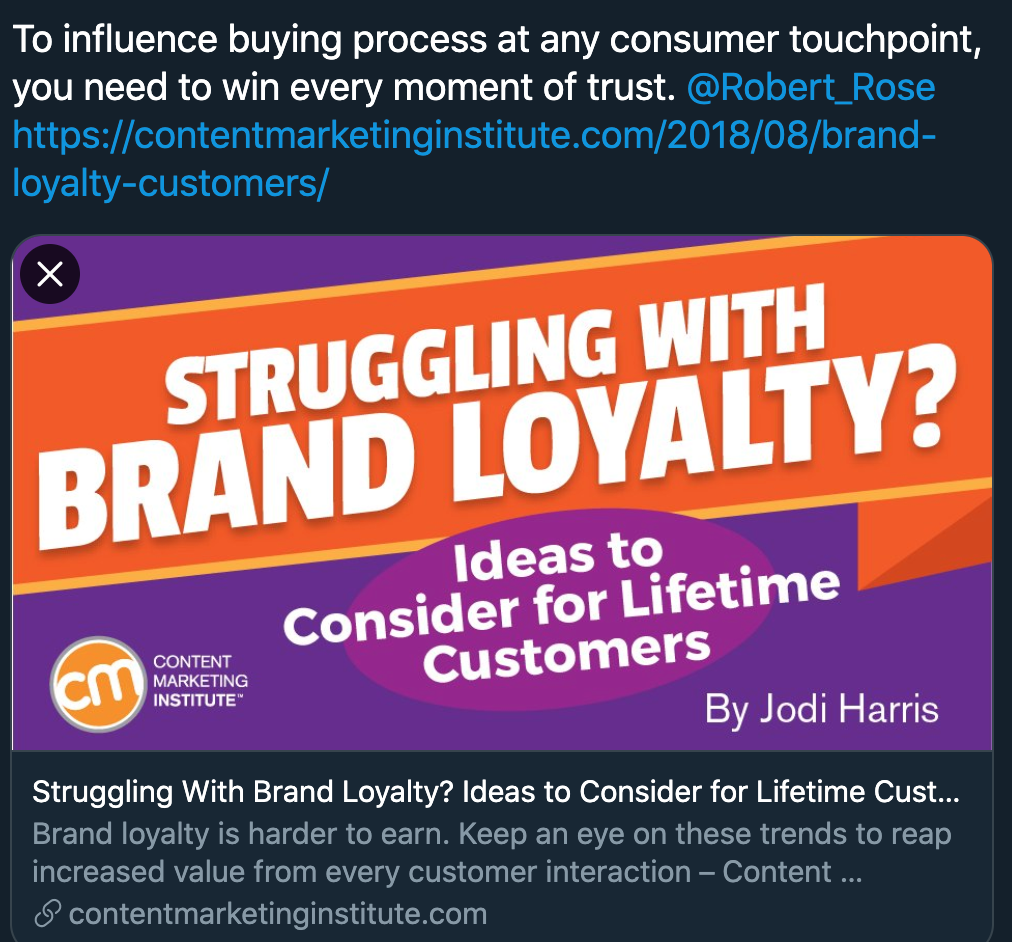 To influence buying process at any consumer touchpoint, you need to win every moment of trust. @Robert_Rose https://contentmarketinginstitute.com/2018/08/brand-loyalty-customers/

STRUGGLING WITH BRAND LOYALTY?

Ideas to Consider for Lifetime Customers

cm CONTENT MARKETING INSTITUTE™

By Jodi Harris

Struggling With Brand Loyalty? Ideas to Consider for Lifetime Cust...
Brand loyalty is harder to earn. Keep an eye on these trends to reap increased value from every customer interaction – Content ...
contentmarketinginstitute.com